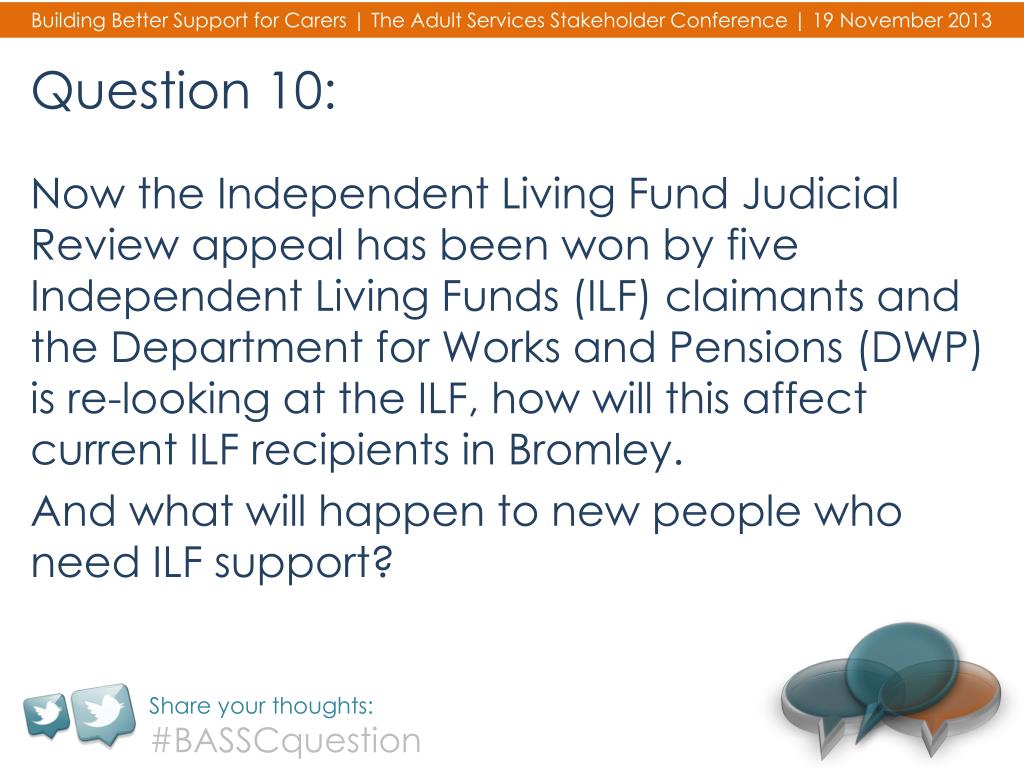 Building Better Support for Carers | The Adult Services Stakeholder Conference | 19 November 2013

Question 10:

Now the Independent Living Fund Judicial Review appeal has been won by five Independent Living Funds (ILF) claimants and the Department for Works and Pensions (DWP) is re-looking at the ILF, how will this affect current ILF recipients in Bromley.

And what will happen to new people who need ILF support?

Share your thoughts:
#BASSCquestion